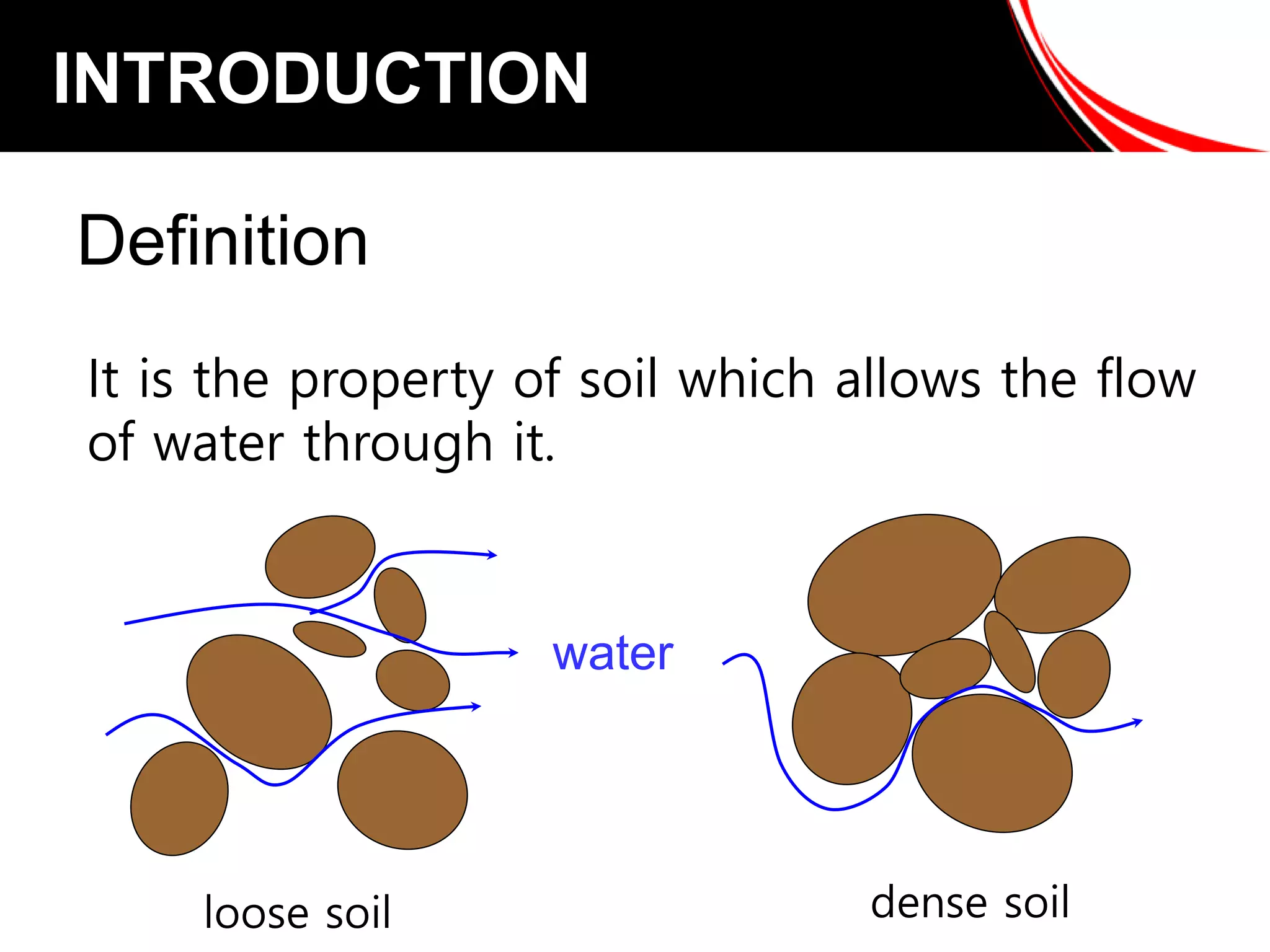 INTRODUCTION

Definition

It is the property of soil which allows the flow of water through it.

water

loose soil

dense soil